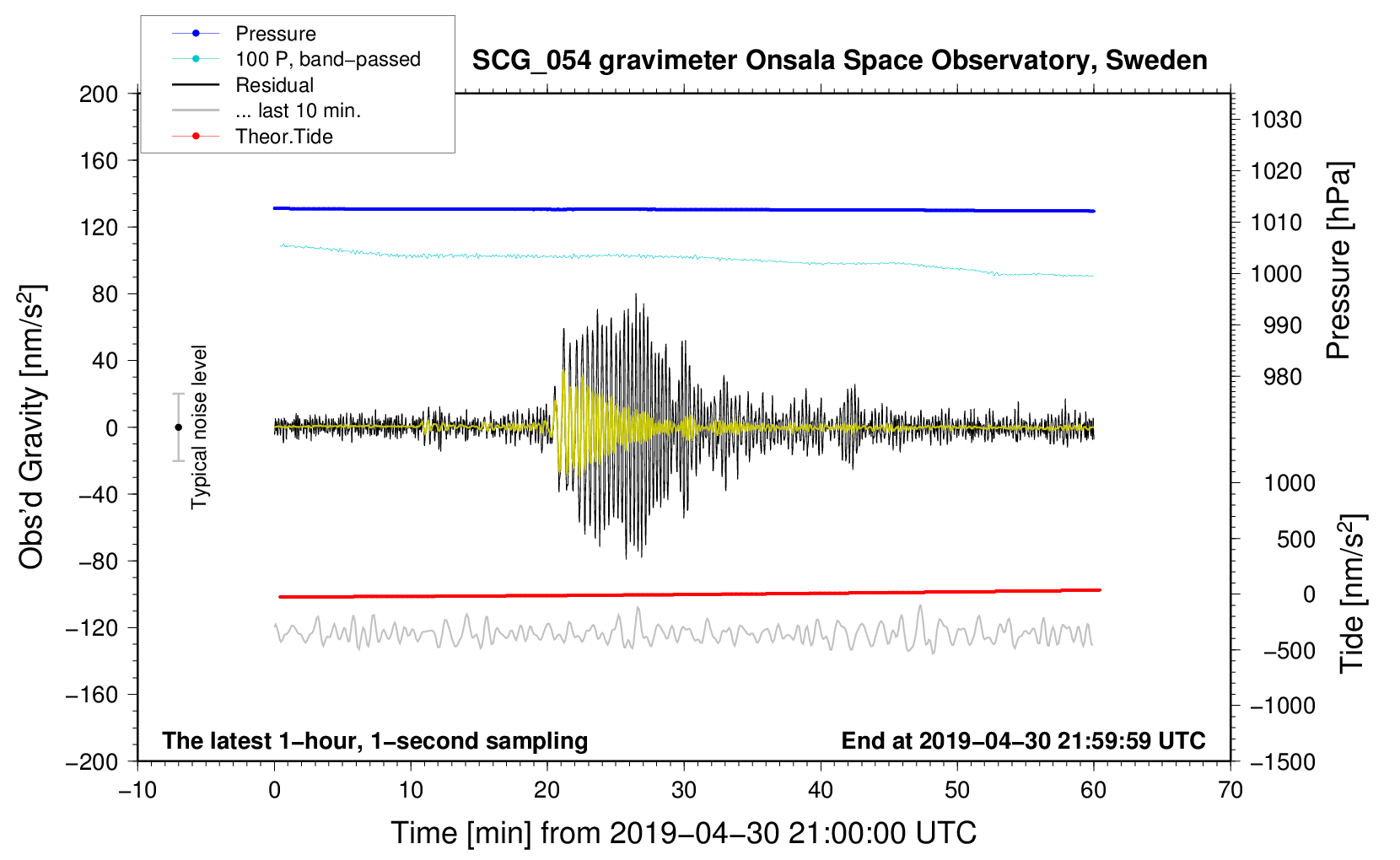 Pressure
100 P, band−passed
Residual
... last 10 min.
Theor.Tide

SCG_054 gravimeter Onsala Space Observatory, Sweden

200
160
120
80
40
0
−40
−80
−120
−160
−200

Obs'd Gravity [nm/s$^2$]

Typical noise level

1030
1020
1010
1000
990
980

Pressure [hPa]

1000
500
0
−500
−1000
−1500

Tide [nm/s$^2$]

The latest 1−hour, 1−second sampling
End at 2019−04−30 21:59:59 UTC

−10
0
10
20
30
40
50
60
70

Time [min] from 2019−04−30 21:00:00 UTC